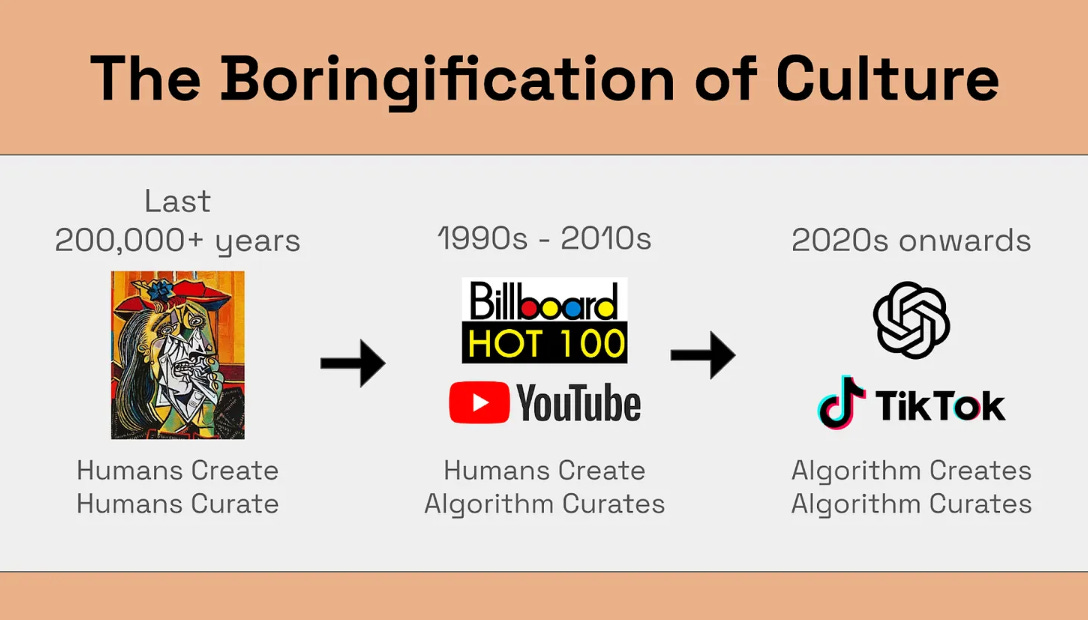 The Boringification of Culture

Last 200,000+ years

Humans Create
Humans Curate

1990s - 2010s

Billboard
HOT 100

YouTube

Humans Create
Algorithm Curates

2020s onwards

TikTok

Algorithm Creates
Algorithm Curates